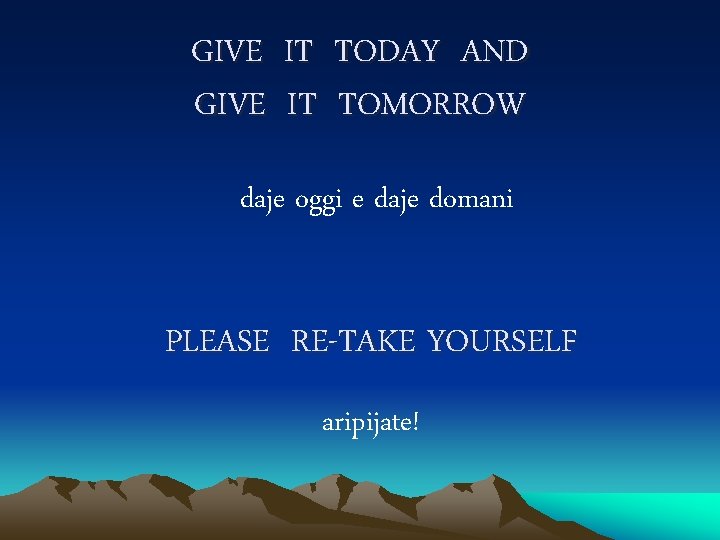 GIVE IT TODAY AND
GIVE IT TOMORROW

daje oggi e daje domani

PLEASE RE-TAKE YOURSELF

aripijate!